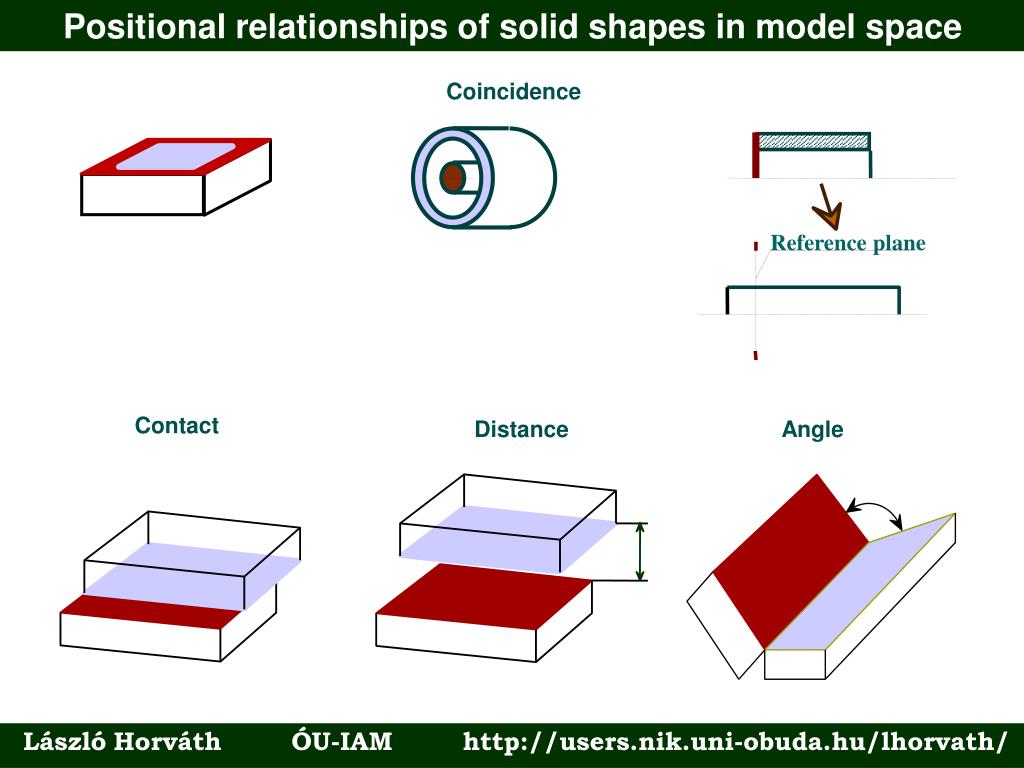 Positional relationships of solid shapes in model space

Coincidence

Reference plane

Contact

Distance

Angle

László Horváth ÓU-IAM http://users.nik.uni-obuda.hu/lhorvath/